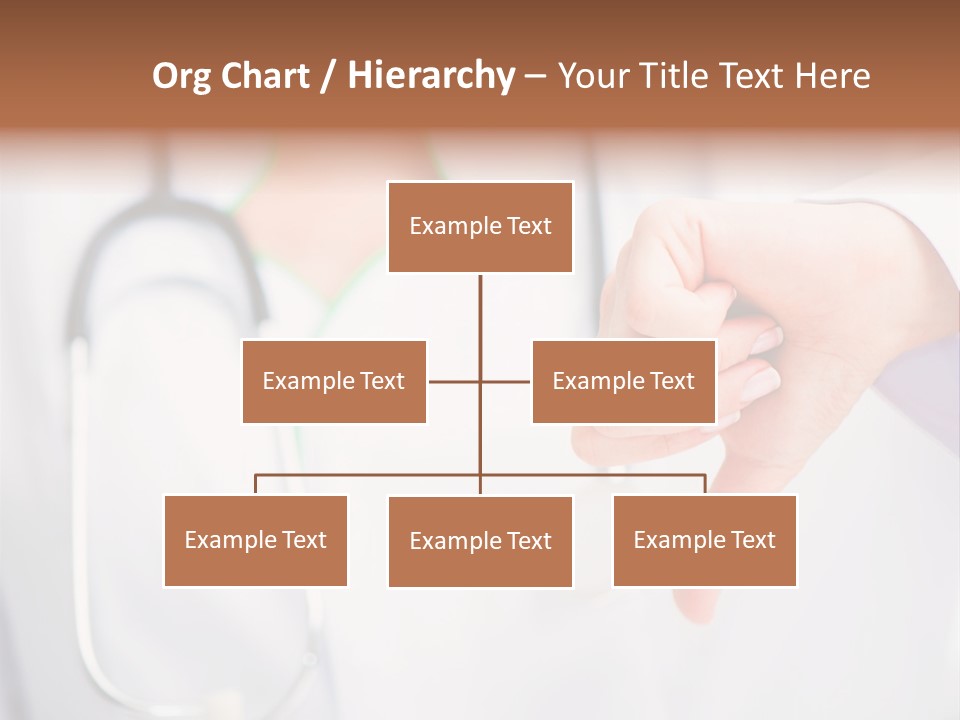 Org Chart / Hierarchy – Your Title Text Here

Example Text

Example Text

Example Text

Example Text

Example Text

Example Text